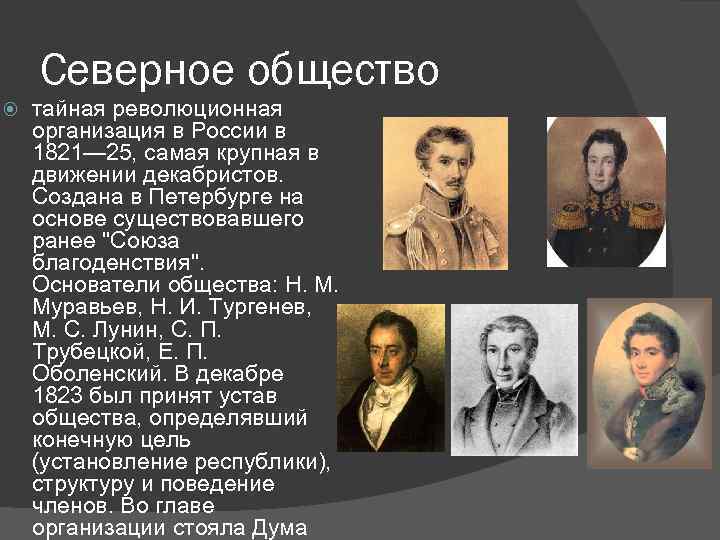 Северное общество

тайная революционная организация в России в 1821—25, самая крупная в движении декабристов. Создана в Петербурге на основе существовавшего ранее "Союза благоденствия". Основатели общества: Н. М. Муравьев, Н. И. Тургенев, М. С. Лунин, С. П. Трубецкой, Е. П. Оболенский. В декабре 1823 был принят устав общества, определявший конечную цель (установление республики), структуру и поведение членов. Во главе организации стояла Дума